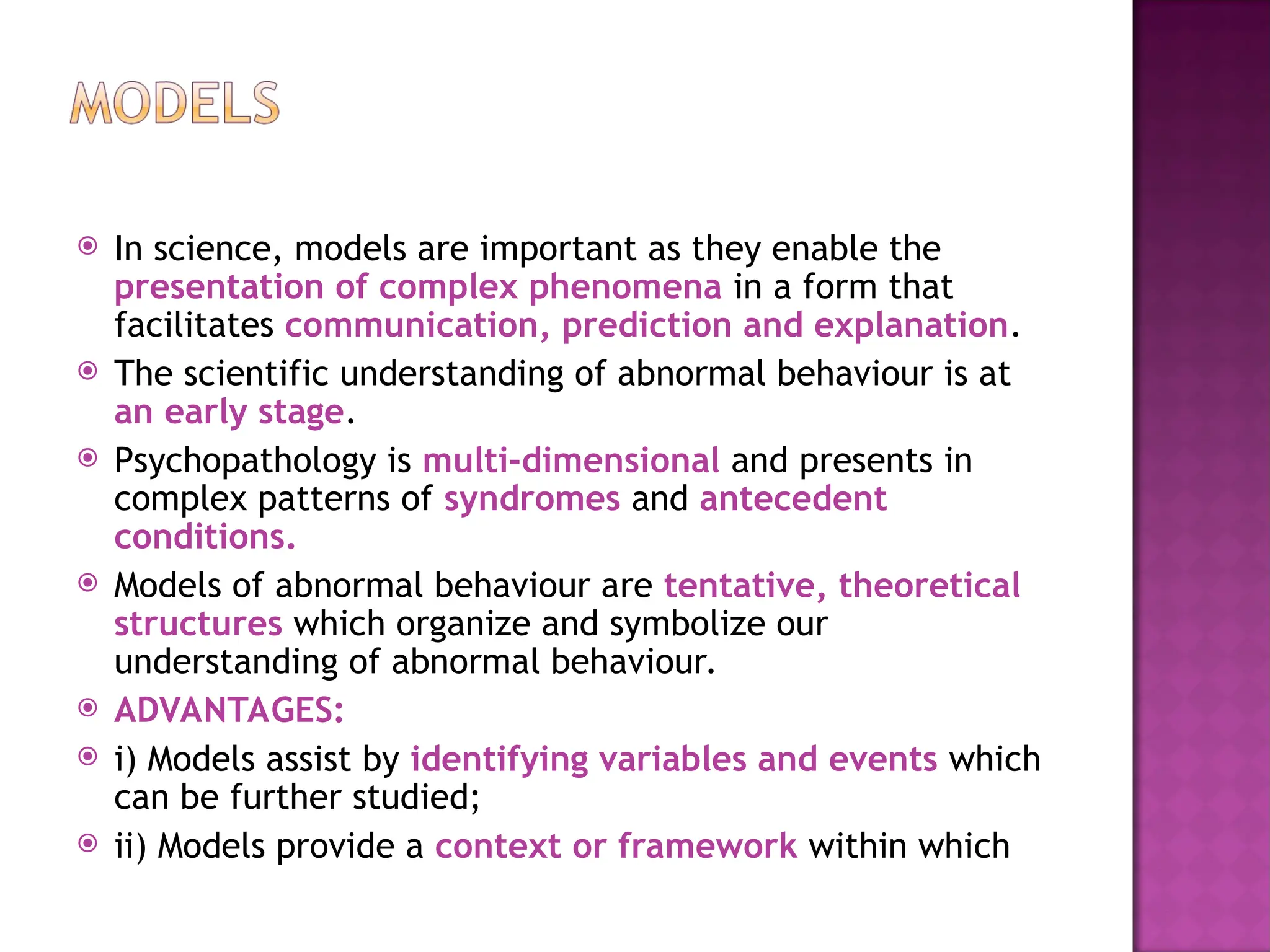 MODELS

In science, models are important as they enable the presentation of complex phenomena in a form that facilitates communication, prediction and explanation.

The scientific understanding of abnormal behaviour is at an early stage.

Psychopathology is multi-dimensional and presents in complex patterns of syndromes and antecedent conditions.

Models of abnormal behaviour are tentative, theoretical structures which organize and symbolize our understanding of abnormal behaviour.

ADVANTAGES:

i) Models assist by identifying variables and events which can be further studied;

ii) Models provide a context or framework within which